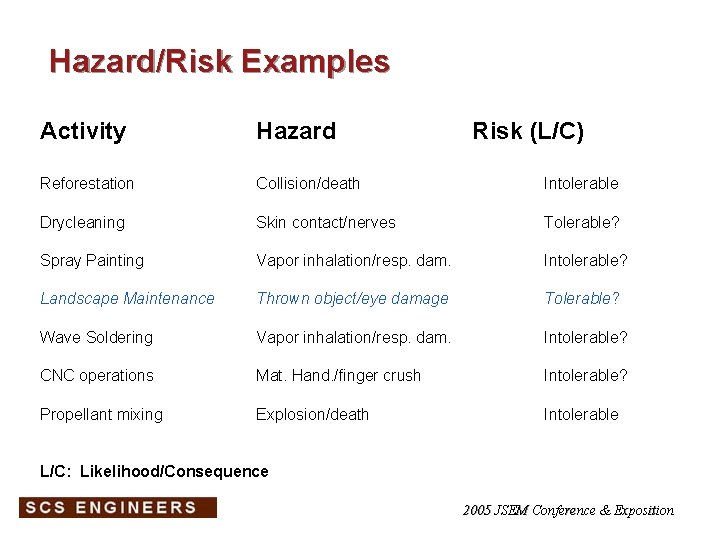 Hazard/Risk Examples

| Activity | Hazard | Risk (L/C) |
|---|---|---|
| Reforestation | Collision/death | Intolerable |
| Drycleaning | Skin contact/nerves | Tolerable? |
| Spray Painting | Vapor inhalation/resp. dam. | Intolerable? |
| Landscape Maintenance | Thrown object/eye damage | Tolerable? |
| Wave Soldering | Vapor inhalation/resp. dam. | Intolerable? |
| CNC operations | Mat. Hand./finger crush | Intolerable? |
| Propellant mixing | Explosion/death | Intolerable |

L/C: Likelihood/Consequence

SCS ENGINEERS

2005 JSEM Conference & Exposition